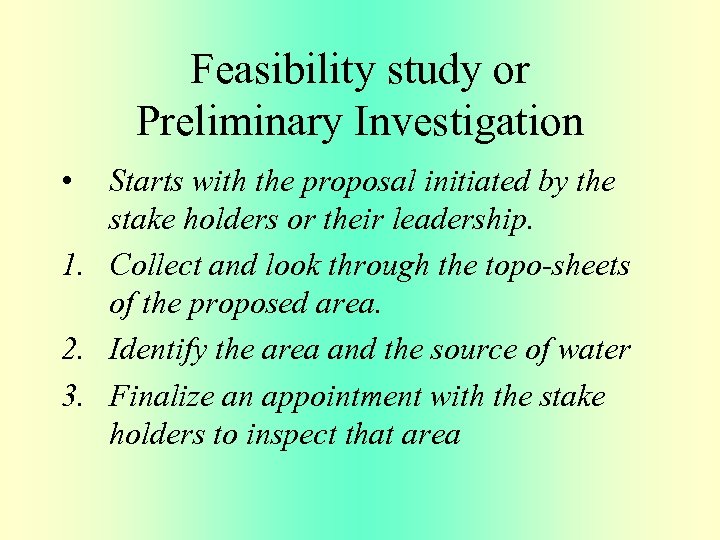 Feasibility study or Preliminary Investigation

• Starts with the proposal initiated by the stake holders or their leadership.

1. Collect and look through the topo-sheets of the proposed area.

2. Identify the area and the source of water

3. Finalize an appointment with the stake holders to inspect that area